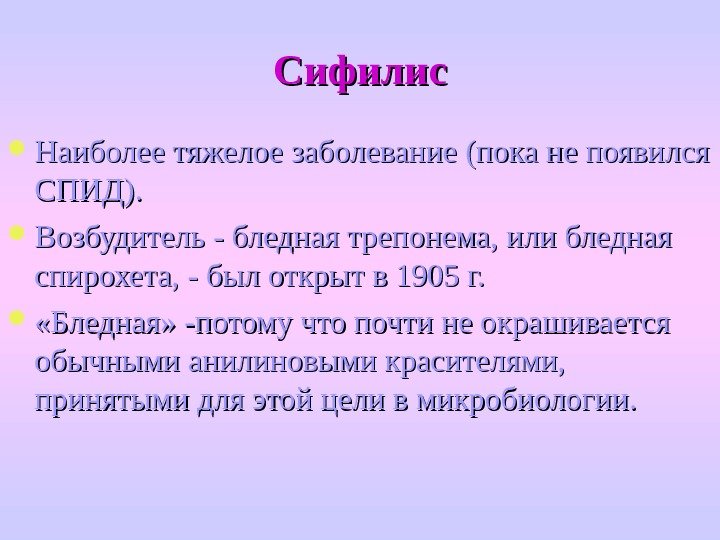 Сифилис

Наиболее тяжелое заболевание (пока не появился СПИД).

Возбудитель - бледная трепонема, или бледная спирохета, - был открыт в 1905 г.

«Бледная» -потому что почти не окрашивается обычными анилиновыми красителями, принятыми для этой цели в микробиологии.